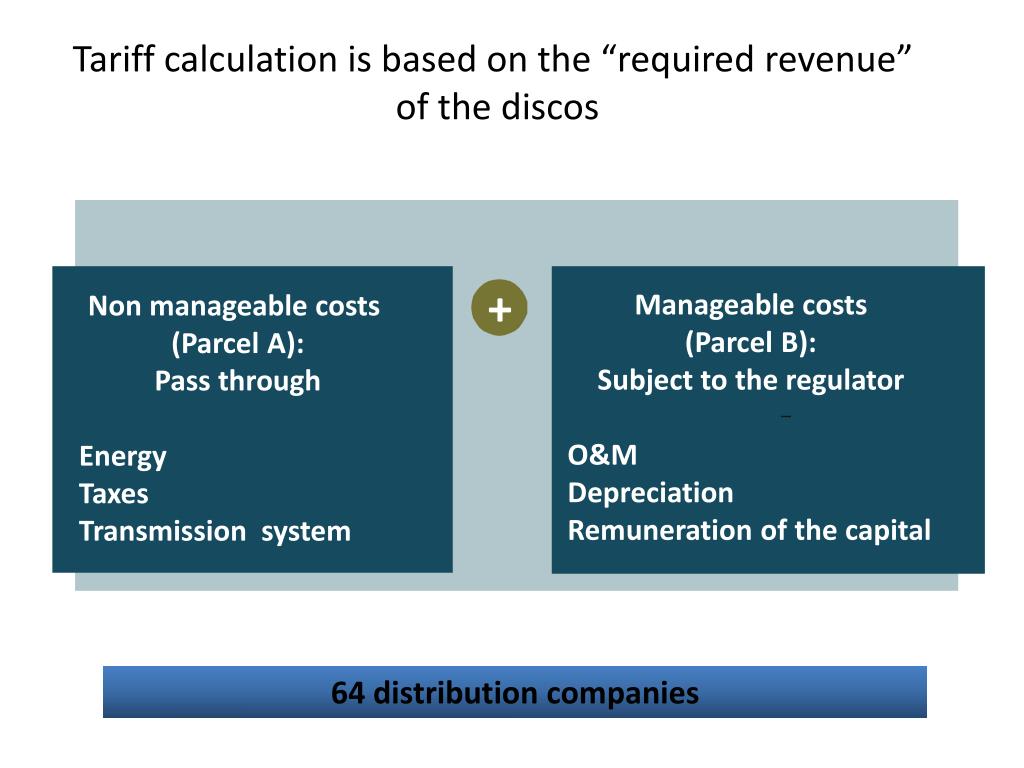 Tariff calculation is based on the “required revenue” of the discos

Non manageable costs
(Parcel A):
Pass through

Energy
Taxes
Transmission system

+

Manageable costs
(Parcel B):
Subject to the regulator

O&M
Depreciation
Remuneration of the capital

64 distribution companies